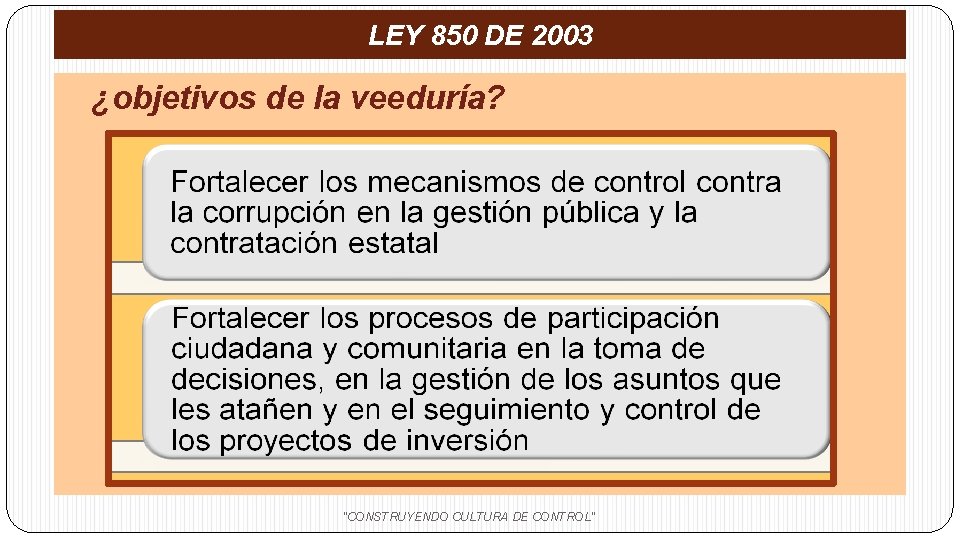 LEY 850 DE 2003

¿objetivos de la veeduría?

Fortalecer los mecanismos de control contra la corrupción en la gestión pública y la contratación estatal

Fortalecer los procesos de participación ciudadana y comunitaria en la toma de decisiones, en la gestión de los asuntos que les atañen y en el seguimiento y control de los proyectos de inversión

"CONSTRUYENDO CULTURA DE CONTROL"